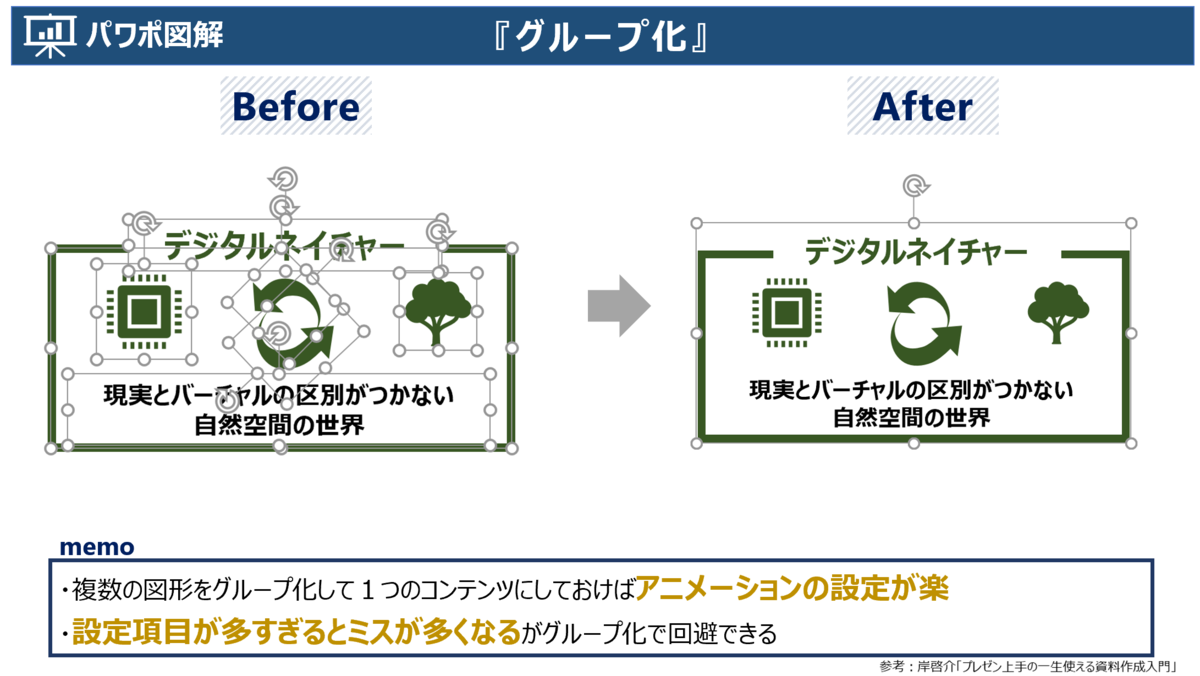 パワポ図解

『グループ化』

Before

デジタルネイチャー

現実とバーチャルの区別がつかない
自然空間の世界

After

デジタルネイチャー

現実とバーチャルの区別がつかない
自然空間の世界

memo

・複数の図形をグループ化して１つのコンテンツにしておけばアニメーションの設定が楽

・設定項目が多すぎるとミスが多くなるがグループ化で回避できる

参考：岸啓介「プレゼン上手の一生使える資料作成入門」